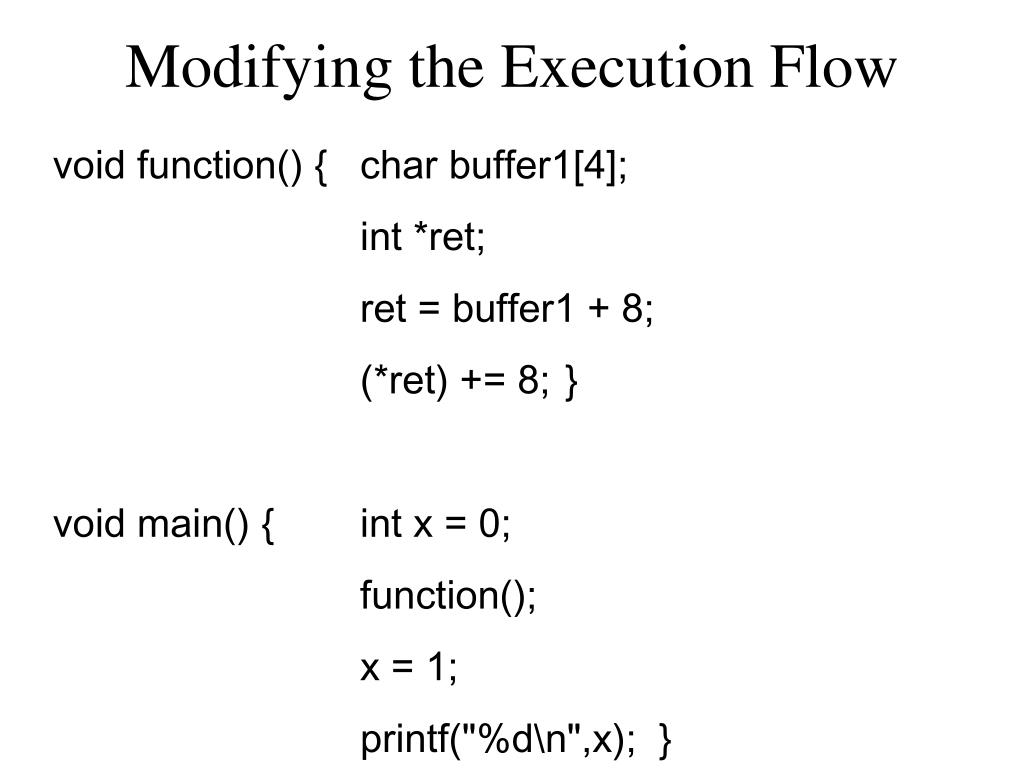 Modifying the Execution Flow

void function() { char buffer1[4];
int *ret;
ret = buffer1 + 8;
(*ret) += 8; }

void main() { int x = 0;
function();
x = 1;
printf("%d\n",x); }